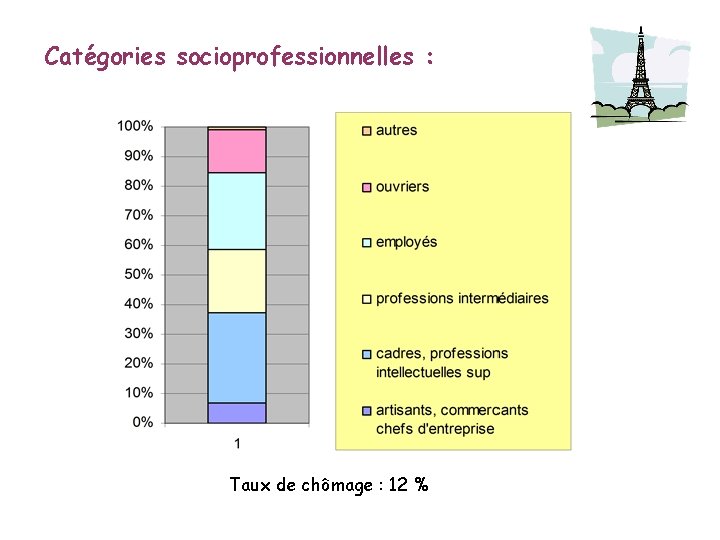 Catégories socioprofessionnelles :

100%
90%
80%
70%
60%
50%
40%
30%
20%
10%
0%

1

autres

ouvriers

employés

professions intermédiaires

cadres, professions intellectuelles sup

artisants, commercants chefs d'entreprise

Taux de chômage : 12 %